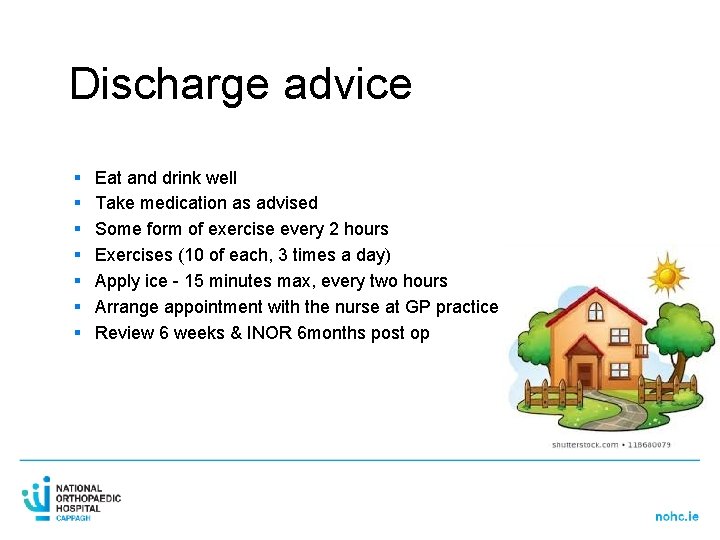 Discharge advice

- Eat and drink well
- Take medication as advised
- Some form of exercise every 2 hours
- Exercises (10 of each, 3 times a day)
- Apply ice - 15 minutes max, every two hours
- Arrange appointment with the nurse at GP practice
- Review 6 weeks & INOR 6months post op

shutterstock.com • 118680079

NATIONAL ORTHOPAEDIC HOSPITAL CAPPAGH

nohc.ie